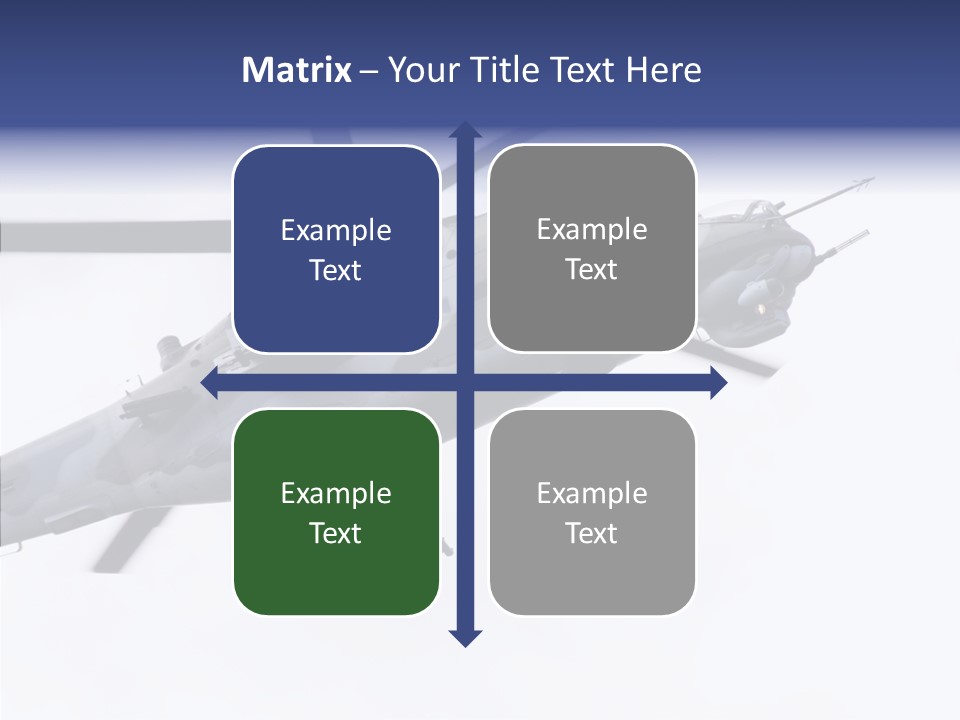 Matrix – Your Title Text Here

Example Text

Example Text

Example Text

Example Text